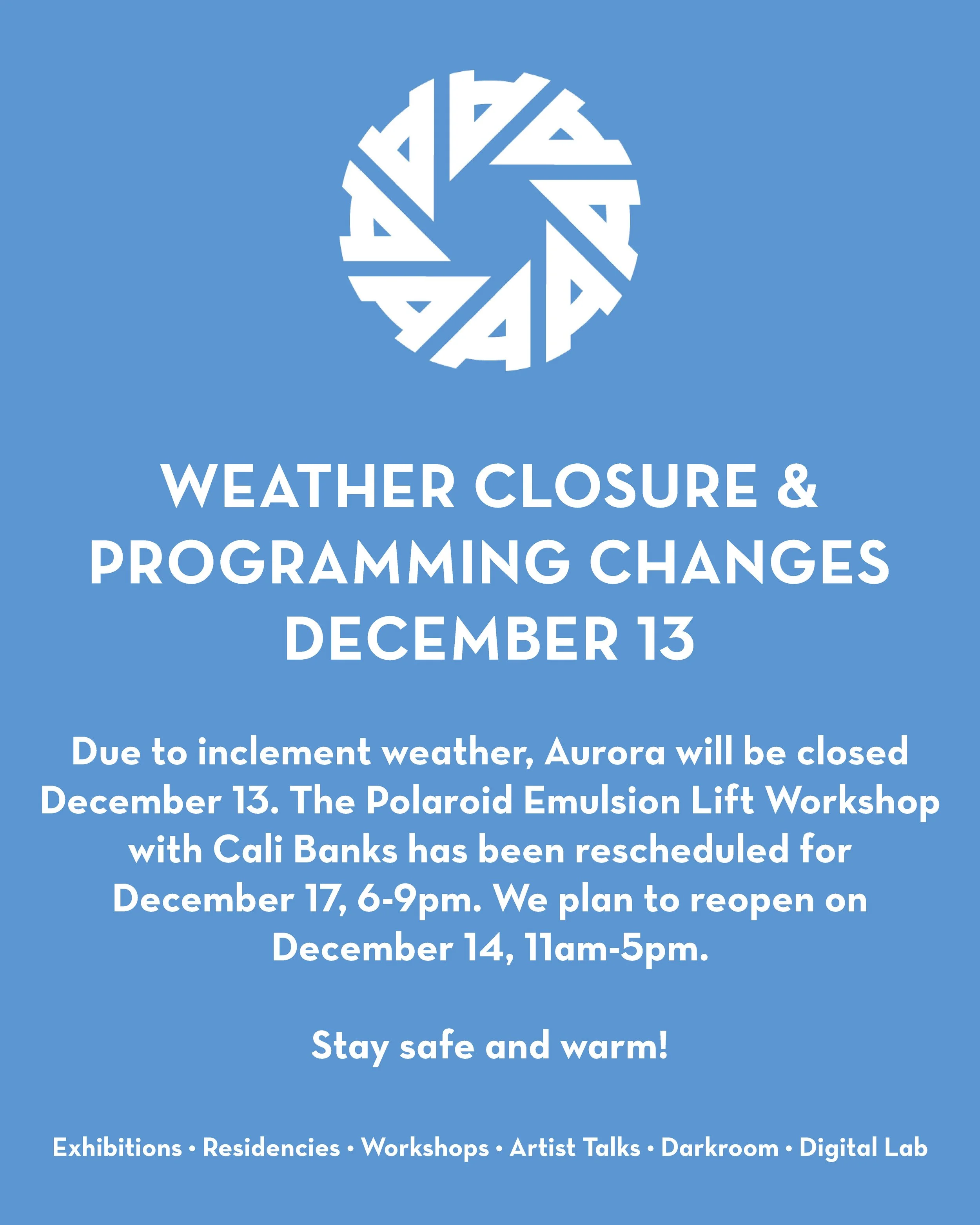 WEATHER CLOSURE & PROGRAMMING CHANGES DECEMBER 13

Due to inclement weather, Aurora will be closed December 13. The Polaroid Emulsion Lift Workshop with Cali Banks has been rescheduled for December 17, 6-9pm. We plan to reopen on December 14, 11am-5pm.

Stay safe and warm!

Exhibitions • Residencies • Workshops • Artist Talks • Darkroom • Digital Lab